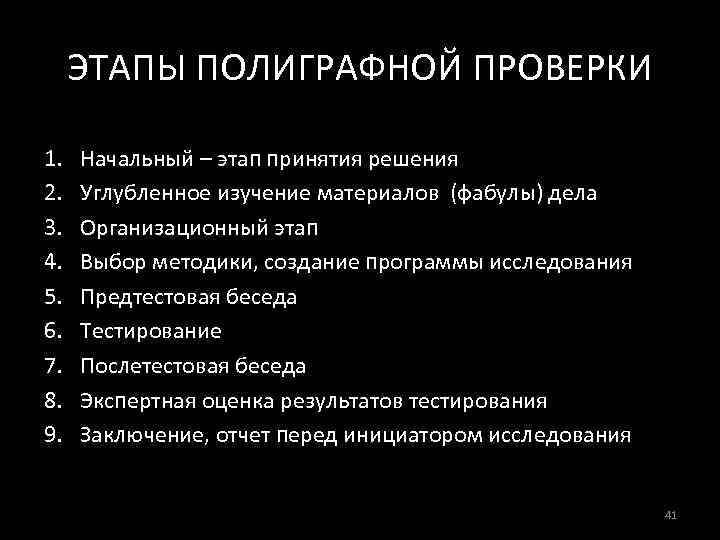 ЭТАПЫ ПОЛИГРАФНОЙ ПРОВЕРКИ

1. Начальный – этап принятия решения
2. Углубленное изучение материалов (фабулы) дела
3. Организационный этап
4. Выбор методики, создание программы исследования
5. Предтестовая беседа
6. Тестирование
7. Послетестовая беседа
8. Экспертная оценка результатов тестирования
9. Заключение, отчет перед инициатором исследования

41